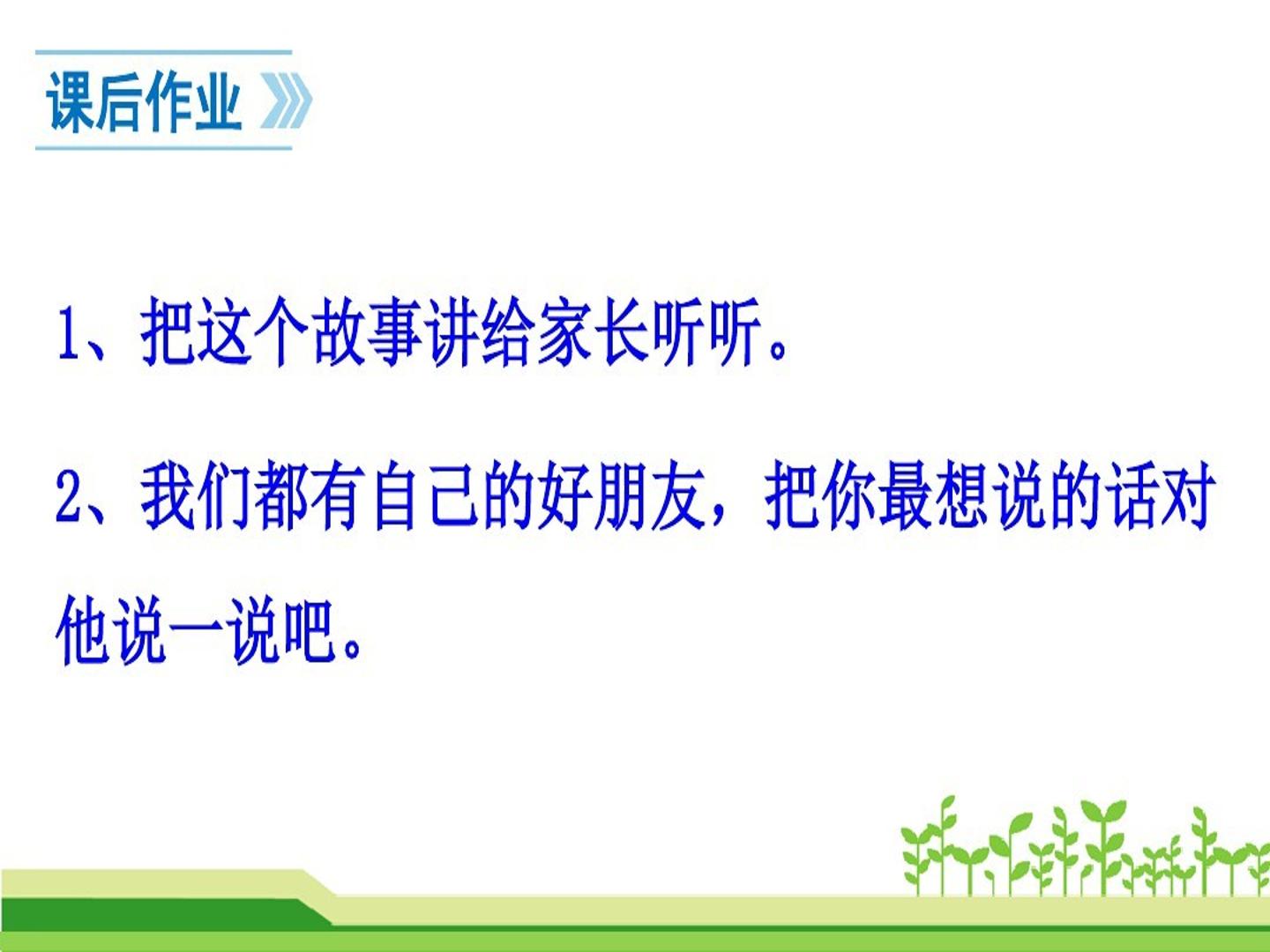 课后作业

1、把这个故事讲给家长听听。

2、我们都有自己的好朋友，把你最想说的话对他说一说吧。